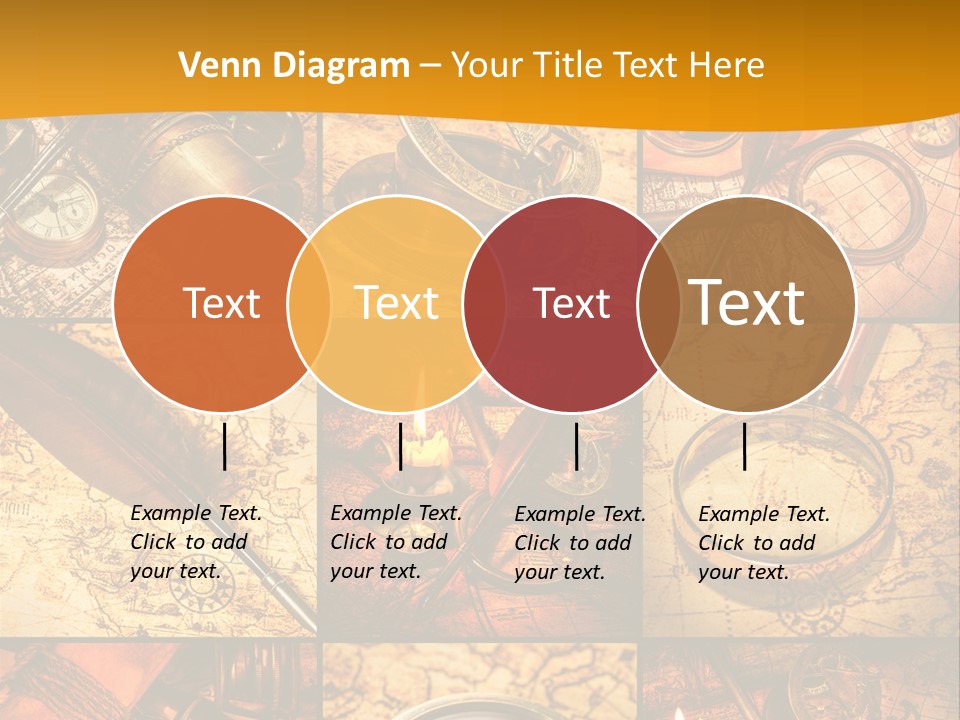 Venn Diagram – Your Title Text Here

Text

Text

Text

Text

Example Text. Click to add your text.

Example Text. Click to add your text.

Example Text. Click to add your text.

Example Text. Click to add your text.